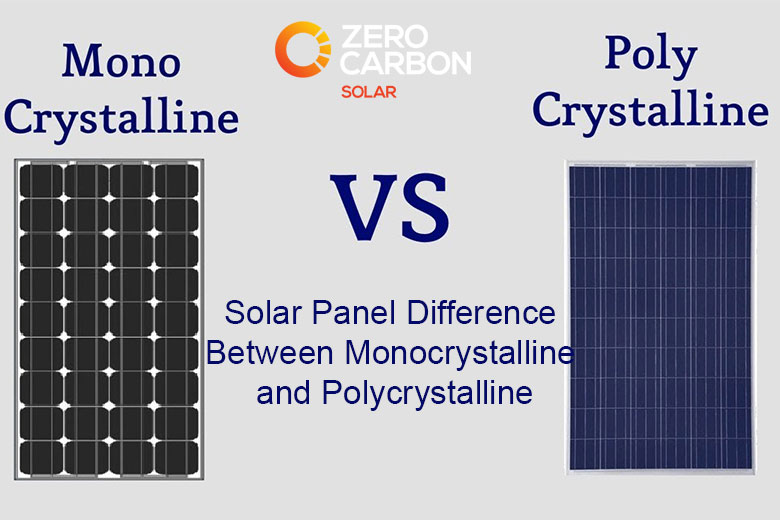 Mono Crystalline

ZERO CARBON SOLAR

Poly Crystalline

VS

Solar Panel Difference Between Monocrystalline and Polycrystalline